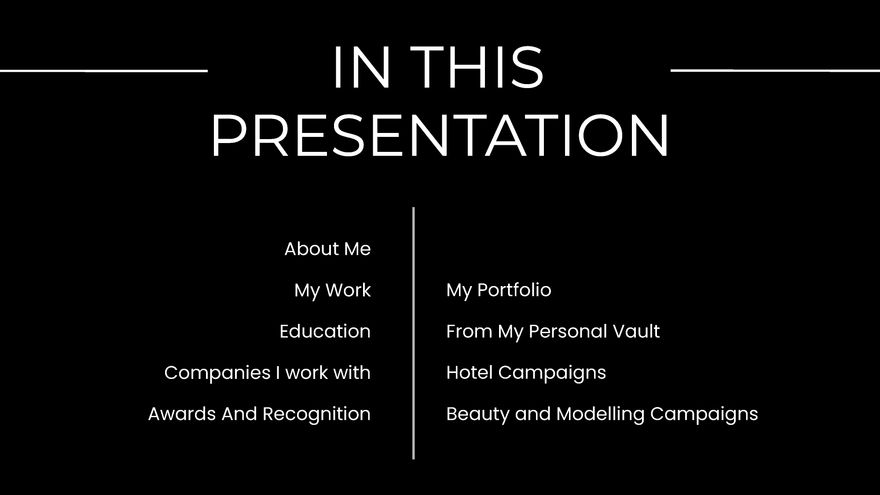 IN THIS PRESENTATION

About Me
My Work
Education
Companies I work with
Awards And Recognition

My Portfolio
From My Personal Vault
Hotel Campaigns
Beauty and Modelling Campaigns